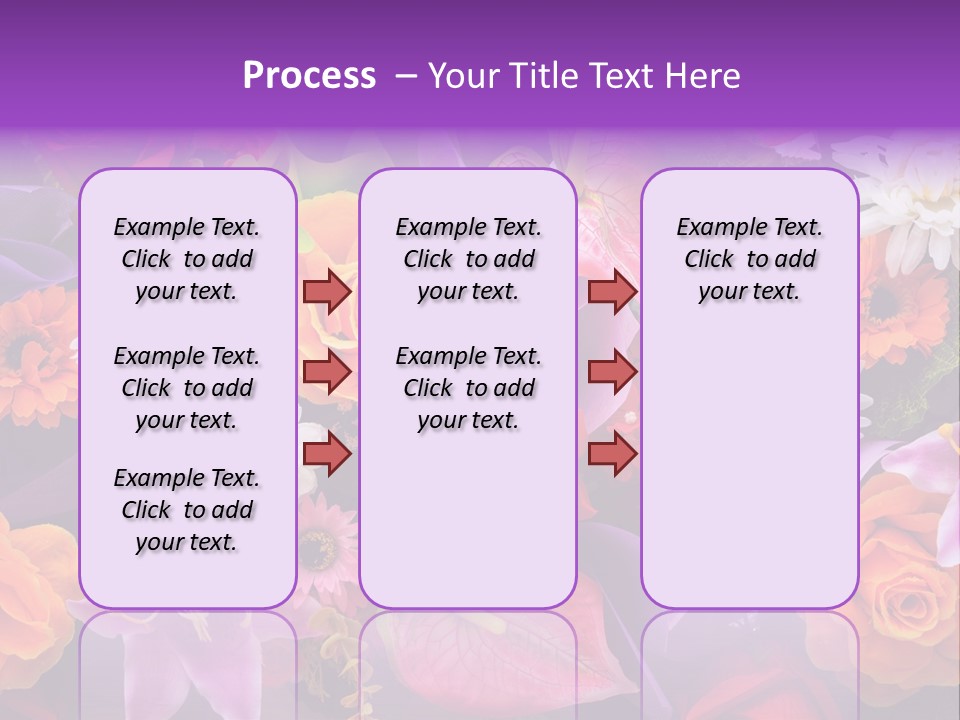 Process – Your Title Text Here

Example Text. Click to add your text.

Example Text. Click to add your text.

Example Text. Click to add your text.

Example Text. Click to add your text.

Example Text. Click to add your text.

Example Text. Click to add your text.